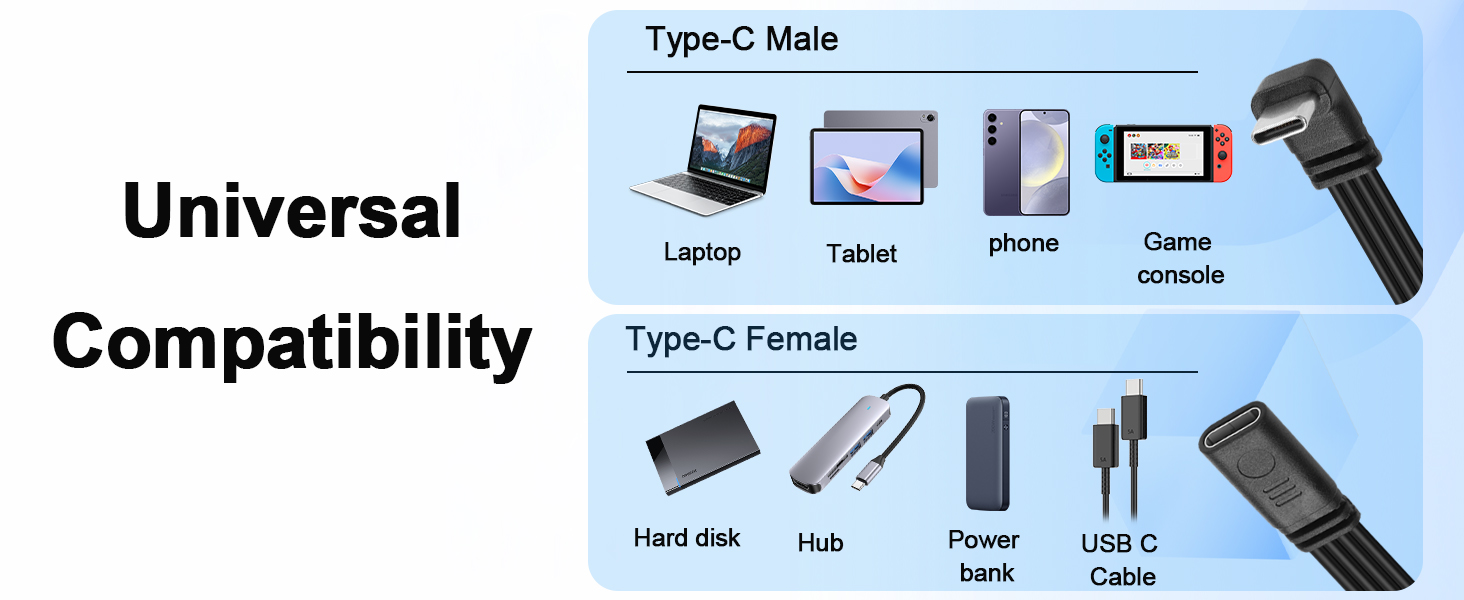 Universal Compatibility

Type-C Male

Laptop

Tablet

phone

Game console

Type-C Female

Hard disk

Hub

Power bank

USB C Cable